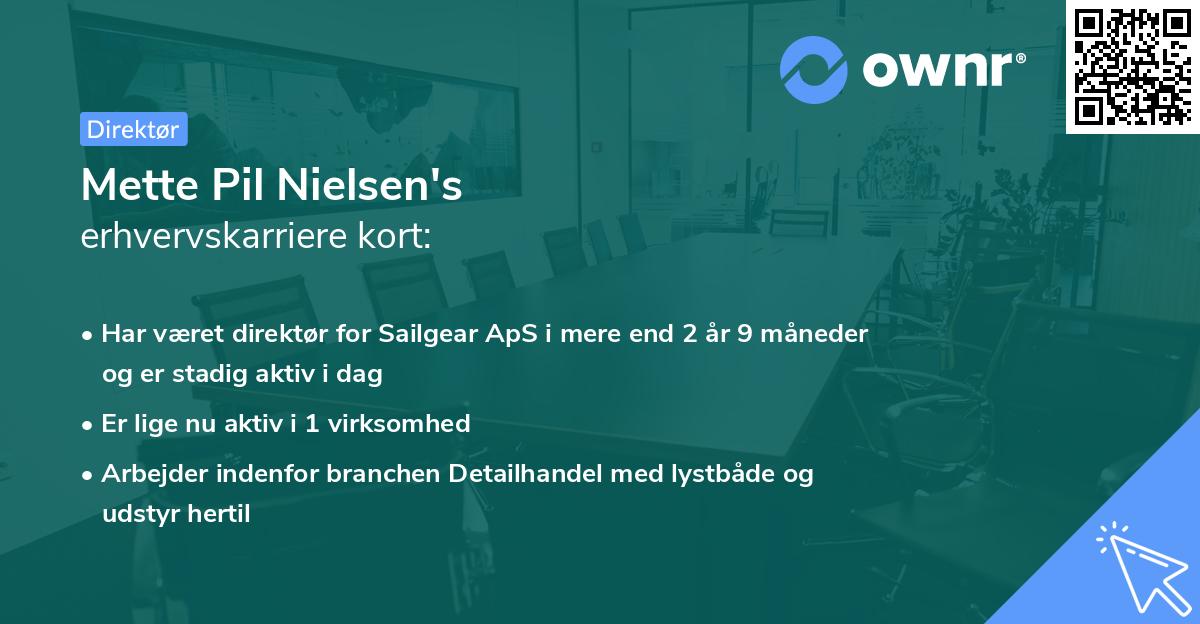 ownr®

Direktør

Mette Pil Nielsen's
erhvervskarriere kort:

• Har været direktør for Sailgear ApS i mere end 2 år 9 måneder og er stadig aktiv i dag
• Er lige nu aktiv i 1 virksomhed
• Arbejder indenfor branchen Detailhandel med lystbåde og udstyr hertil